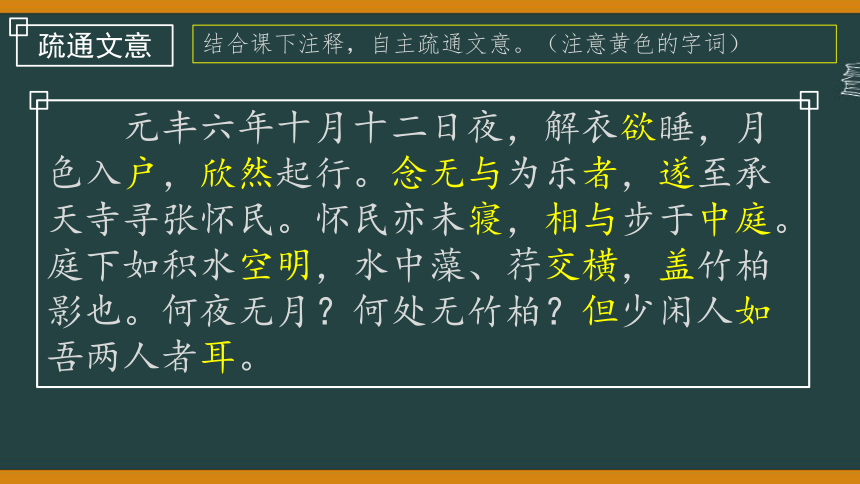 疏通文意

结合课下注释，自主疏通文意。（注意黄色的字词）

元丰六年十月十二日夜，解衣欲睡，月色入户，欣然起行。念无与为乐者，遂至承天寺寻张怀民。怀民亦未寝，相与步于中庭。庭下如积水空明，水中藻、荇交横，盖竹柏影也。何夜无月？何处无竹柏？但少闲人如吾两人者耳。